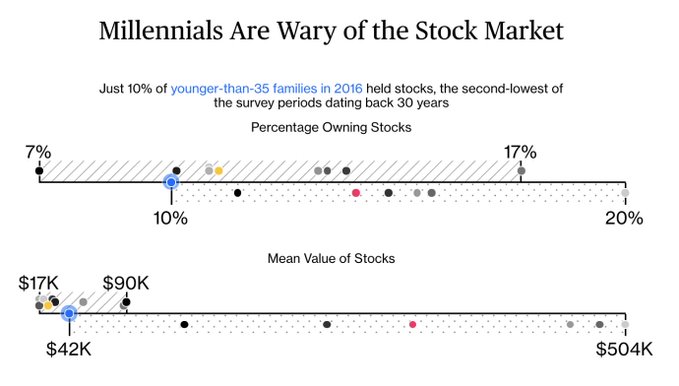 Millennials Are Wary of the Stock Market

Just 10% of younger-than-35 families in 2016 held stocks, the second-lowest of the survey periods dating back 30 years

Percentage Owning Stocks

7%

17%

10%

20%

Mean Value of Stocks

$17K

$90K

$42K

$504K